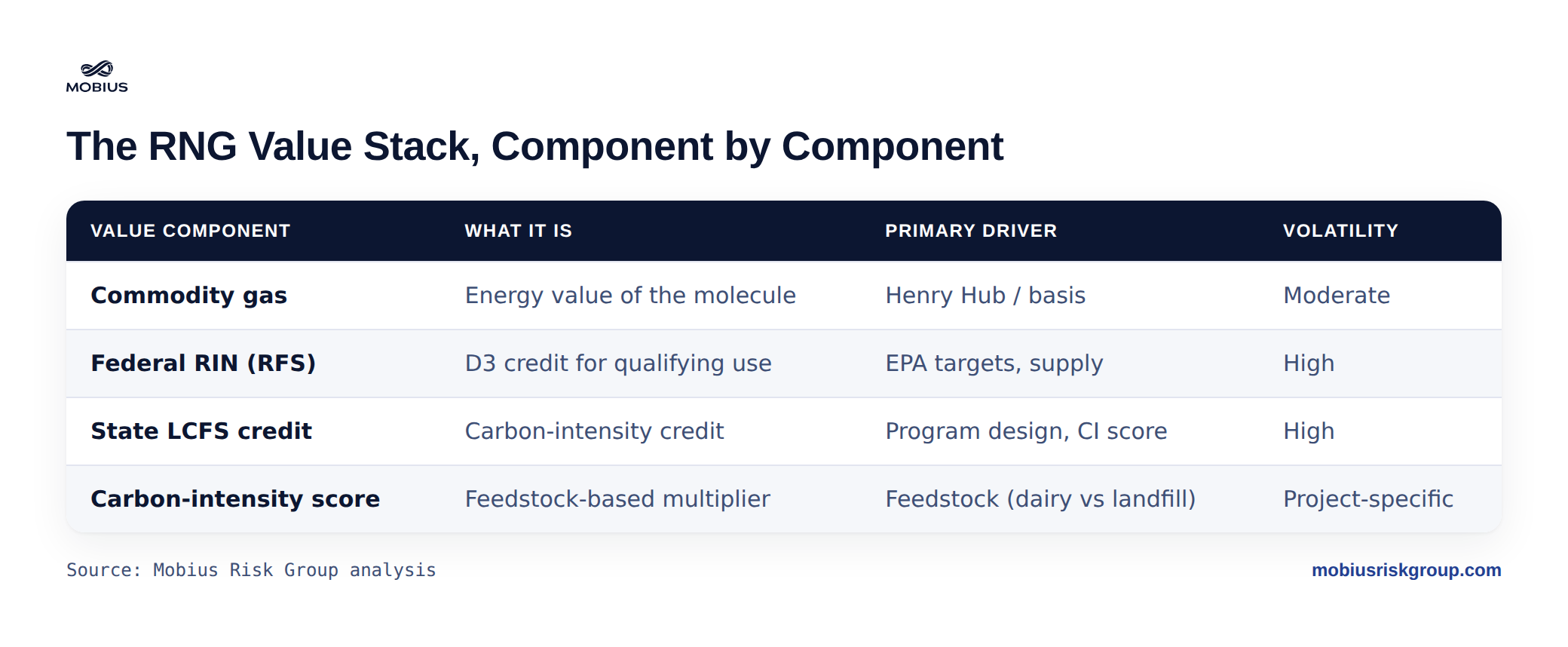 MOBIUS

The RNG Value Stack, Component by Component

| VALUE COMPONENT | WHAT IT IS | PRIMARY DRIVER | VOLATILITY |
|---|---|---|---|
| Commodity gas | Energy value of the molecule | Henry Hub / basis | Moderate |
| Federal RIN (RFS) | D3 credit for qualifying use | EPA targets, supply | High |
| State LCFS credit | Carbon-intensity credit | Program design, CI score | High |
| Carbon-intensity score | Feedstock-based multiplier | Feedstock (dairy vs landfill) | Project-specific |

Source: Mobius Risk Group analysis

mobiusriskgroup.com